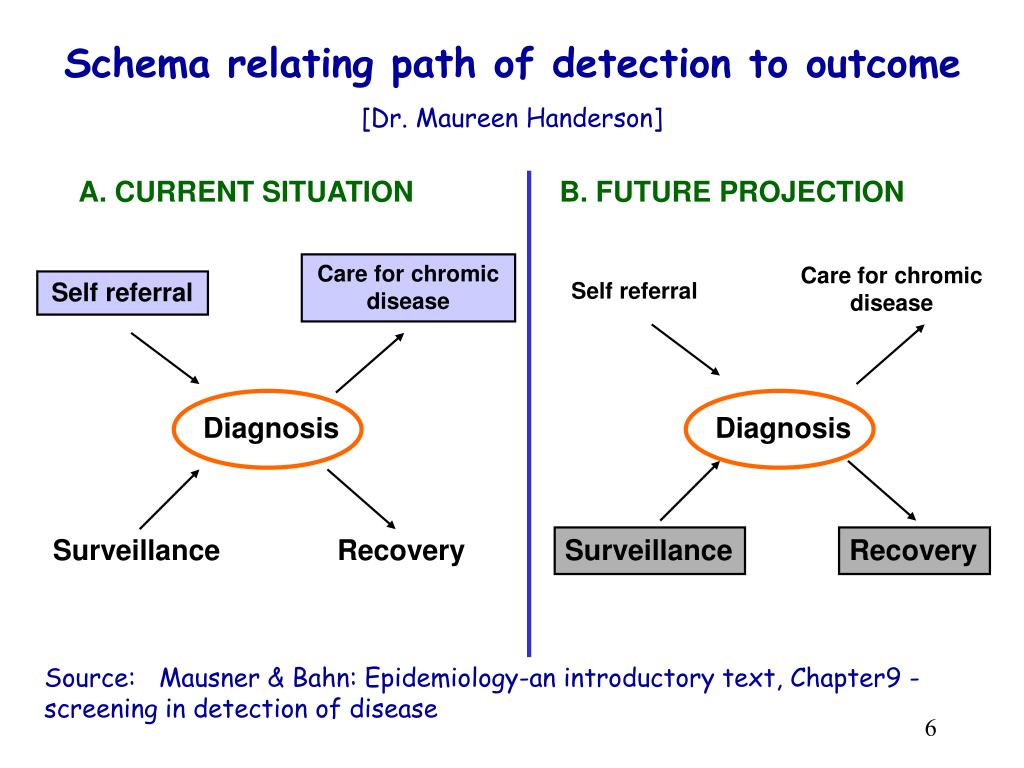 Schema relating path of detection to outcome

[Dr. Maureen Handerson]

A. CURRENT SITUATION

Self referral

Care for chromic disease

Diagnosis

Surveillance

Recovery

B. FUTURE PROJECTION

Self referral

Care for chromic disease

Diagnosis

Surveillance

Recovery

Source: Mausner & Bahn: Epidemiology-an introductory text, Chapter9 - screening in detection of disease

6